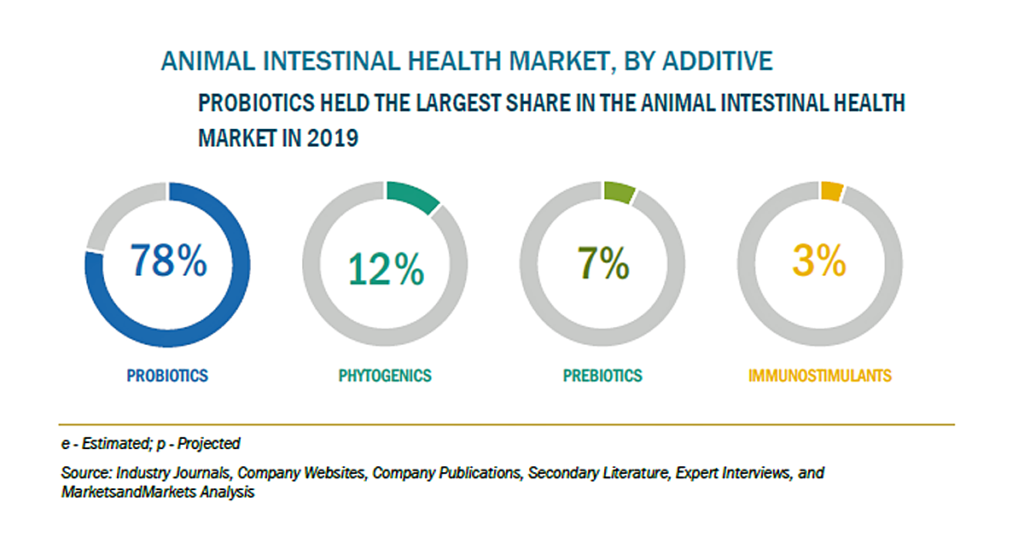 ANIMAL INTESTINAL HEALTH MARKET, BY ADDITIVE

PROBIOTICS HELD THE LARGEST SHARE IN THE ANIMAL INTESTINAL HEALTH MARKET IN 2019

78%

PROBIOTICS

12%

PHYTOGENICS

7%

PREBIOTICS

3%

IMMUNOSTIMULANTS

e - Estimated; p - Projected

Source: Industry Journals, Company Websites, Company Publications, Secondary Literature, Expert Interviews, and MarketsandMarkets Analysis